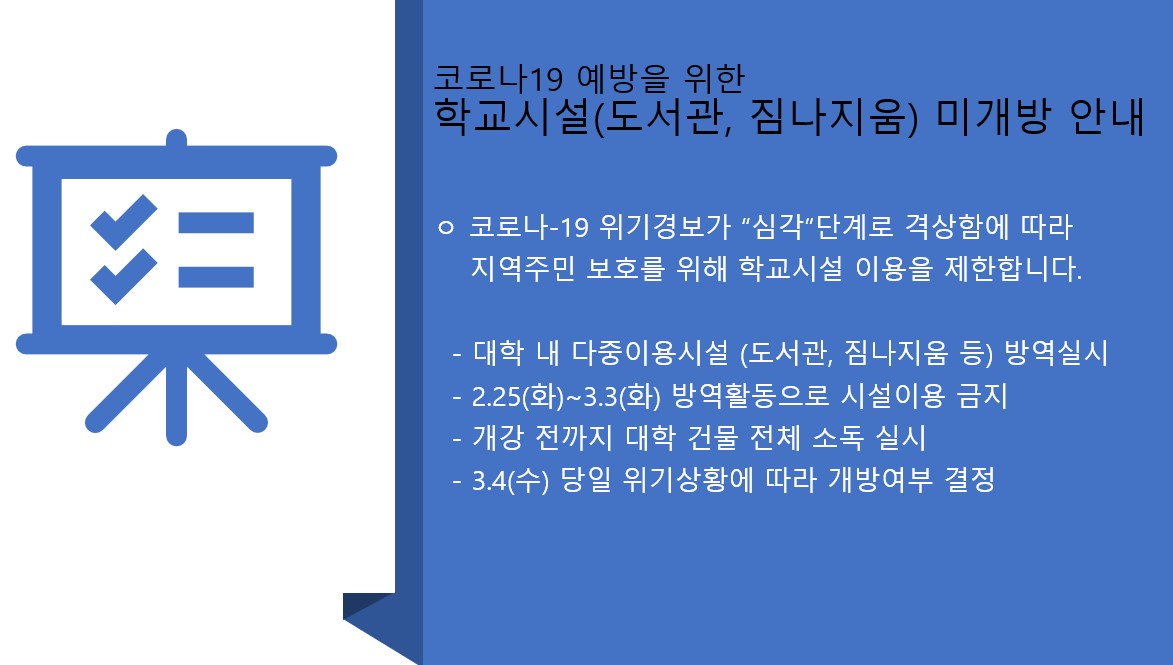 코로나19 예방을 위한
학교시설(도서관, 짐나지움) 미개방 안내

○ 코로나-19 위기경보가 “심각”단계로 격상함에 따라 지역주민 보호를 위해 학교시설 이용을 제한합니다.

- 대학 내 다중이용시설 (도서관, 짐나지움 등) 방역실시
- 2.25(화)~3.3(화) 방역활동으로 시설이용 금지
- 개강 전까지 대학 건물 전체 소독 실시
- 3.4(수) 당일 위기상황에 따라 개방여부 결정